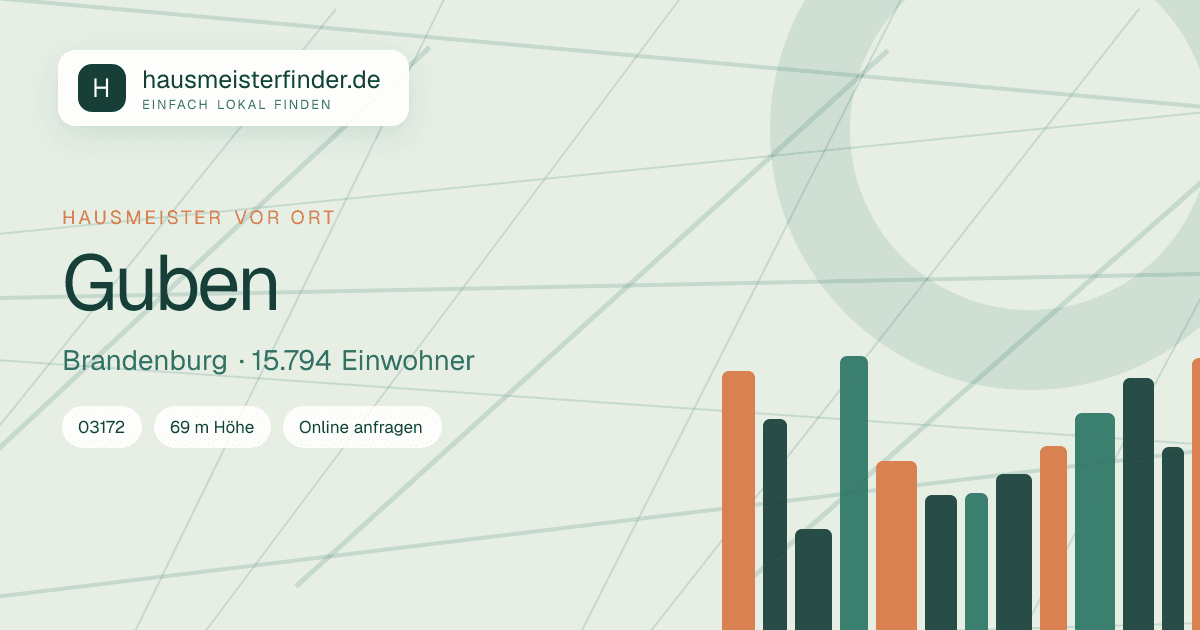 H hausmeisterfinder.de
EINFACH LOKAL FINDEN

HAUSMEISTER VOR ORT

Guben

Brandenburg · 15.794 Einwohner

03172

69 m Höhe

Online anfragen